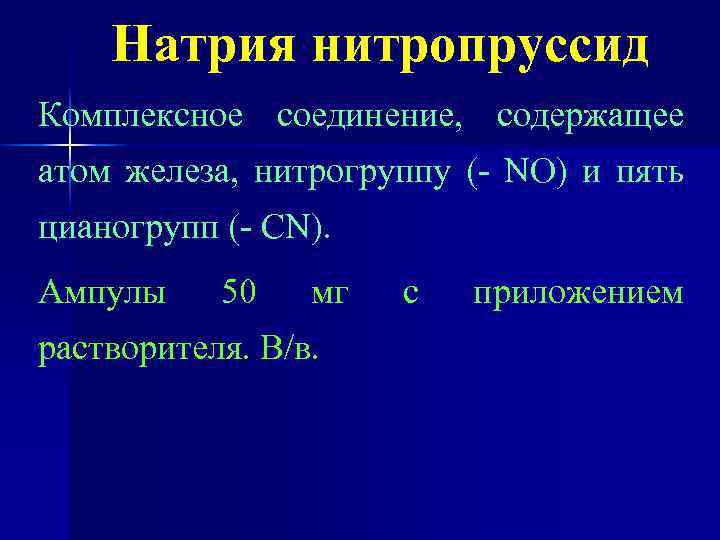 Натрия нитропруссид

Комплексное соединение, содержащее атом железа, нитрогруппу (- NO) и пять цианогрупп (- CN).

Ампулы 50 мг с приложением растворителя. В/в.